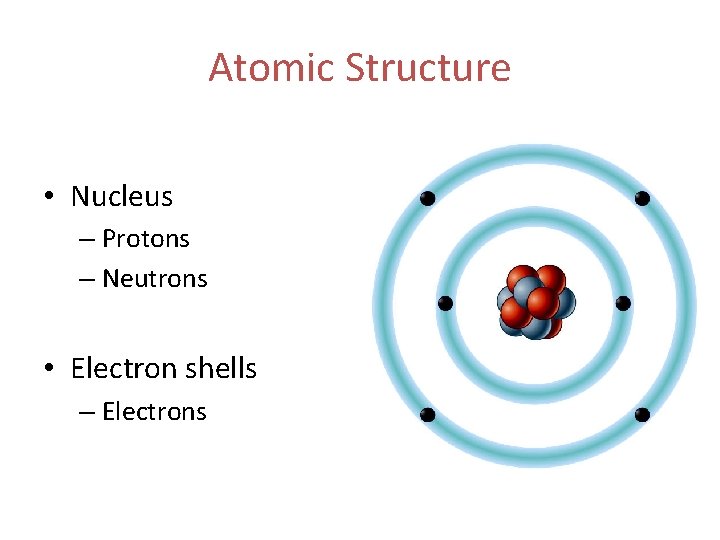 Atomic Structure

• Nucleus
– Protons
– Neutrons

• Electron shells
– Electrons